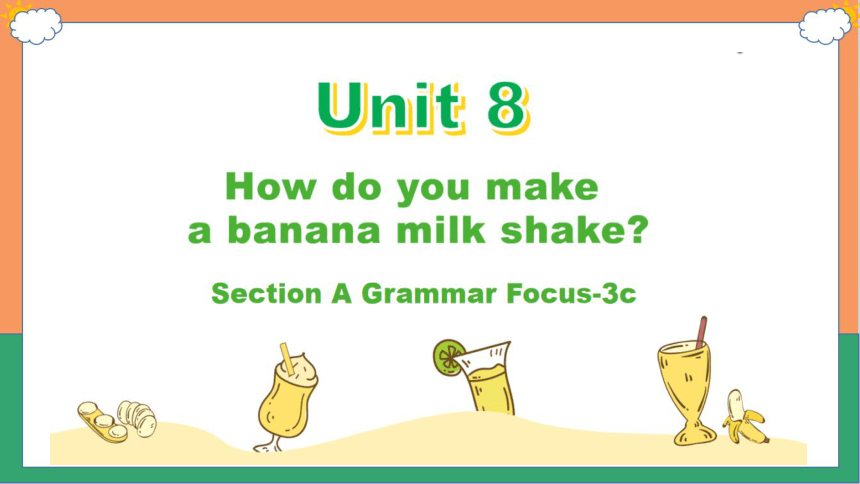 Unit 8

How do you make a banana milk shake?

Section A Grammar Focus-3c